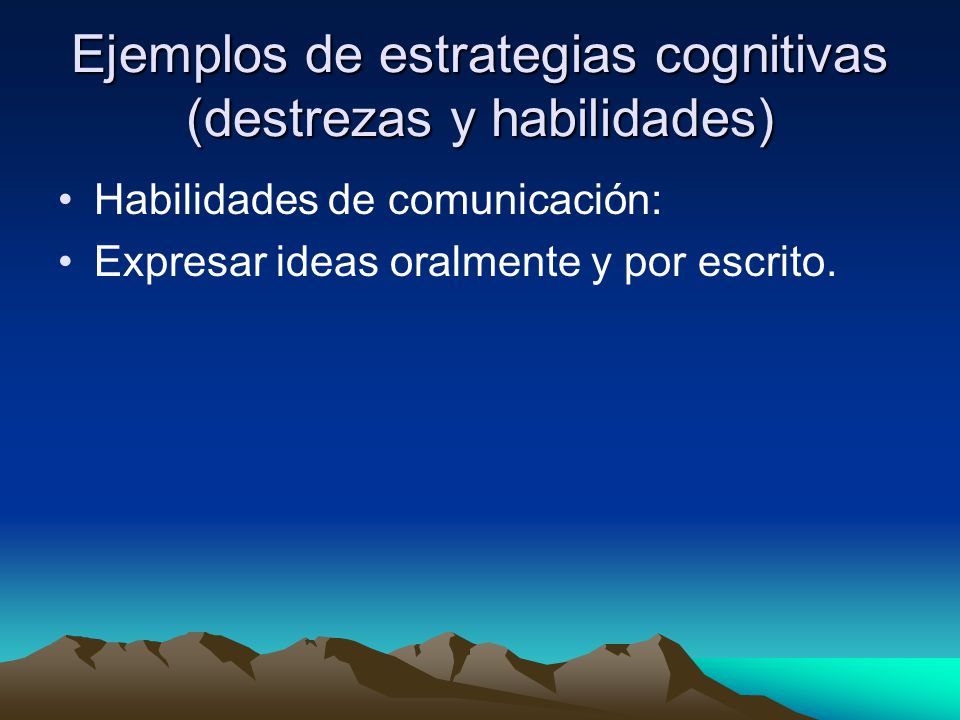 Ejemplos de estrategias cognitivas (destrezas y habilidades)

• Habilidades de comunicación:
• Expresar ideas oralmente y por escrito.